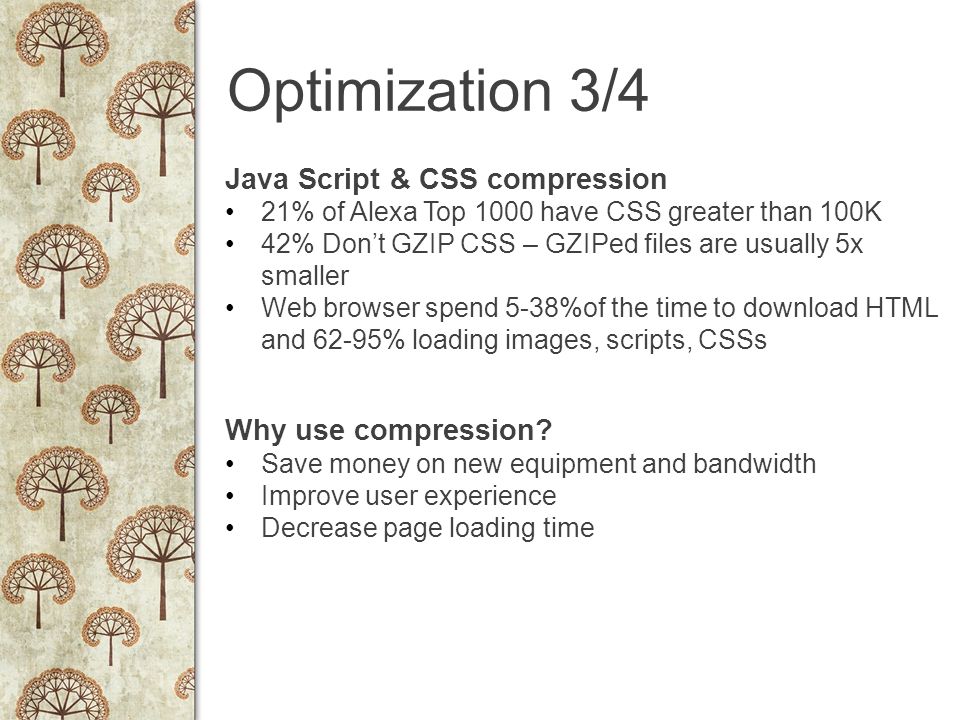 Optimization 3/4

Java Script & CSS compression
• 21% of Alexa Top 1000 have CSS greater than 100K
• 42% Don't GZIP CSS – GZIPed files are usually 5x smaller
• Web browser spend 5-38%of the time to download HTML and 62-95% loading images, scripts, CSSs

Why use compression?
• Save money on new equipment and bandwidth
• Improve user experience
• Decrease page loading time